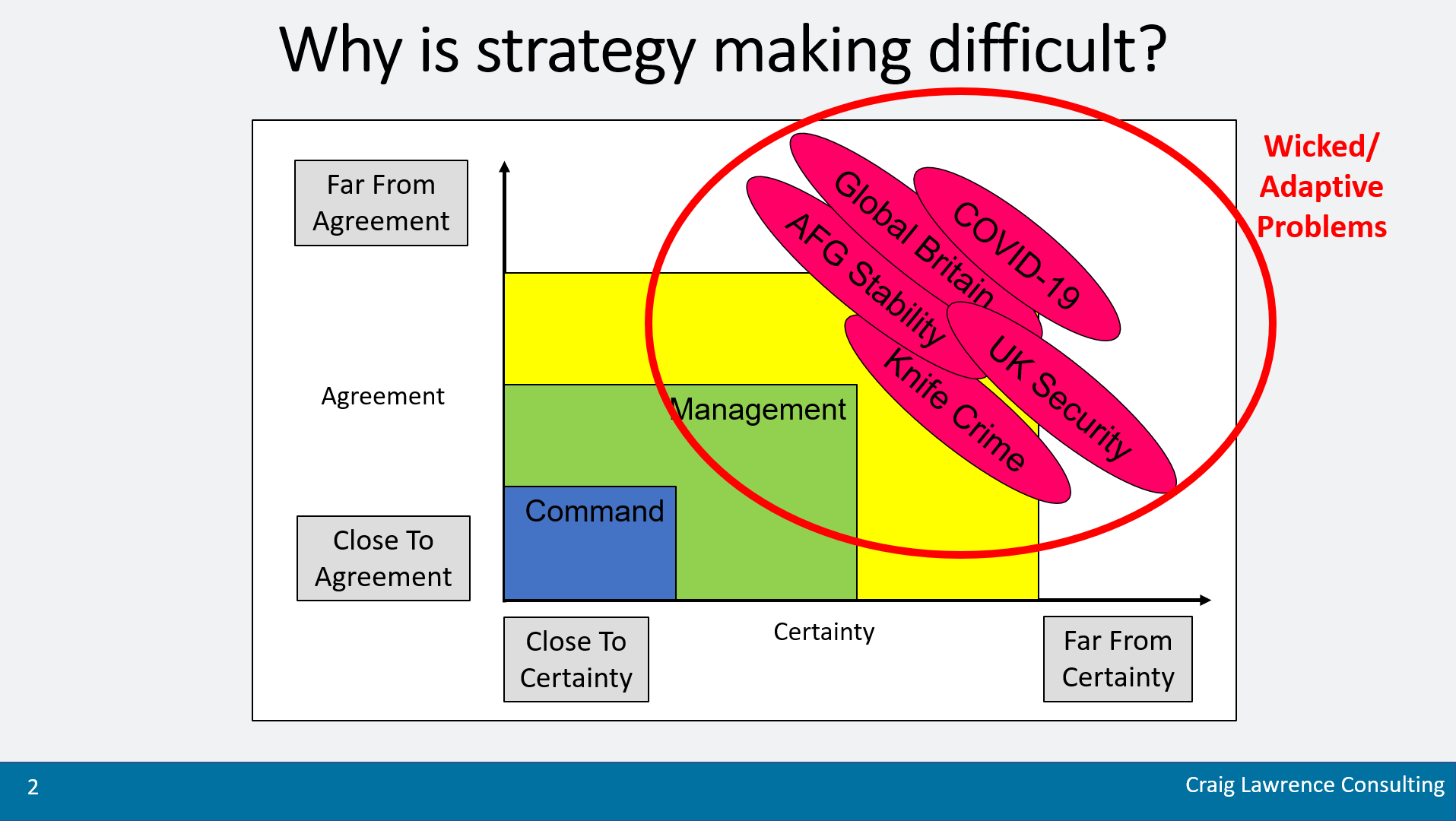 Why is strategy making difficult?

Far From Agreement

Agreement

Close To Agreement

Global Britain

COVID-19

AFG Stability

UK Security

Knife Crime

Management

Command

Wicked/ Adaptive Problems

Close To Certainty

Certainty

Far From Certainty

2

Craig Lawrence Consulting